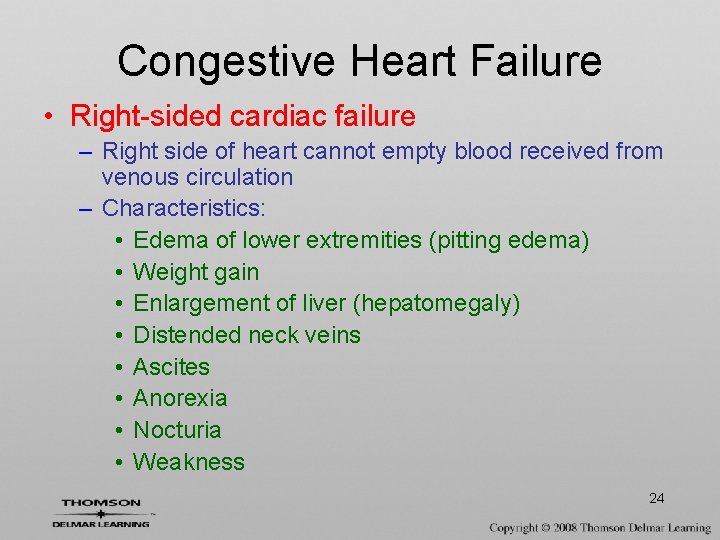 Congestive Heart Failure

• Right-sided cardiac failure
- Right side of heart cannot empty blood received from venous circulation
- Characteristics:
• Edema of lower extremities (pitting edema)
• Weight gain
• Enlargement of liver (hepatomegaly)
• Distended neck veins
• Ascites
• Anorexia
• Nocturia
• Weakness

24

THOMSON
DELMAR LEARNING

Copyright © 2008 Thomson Delmar Learning